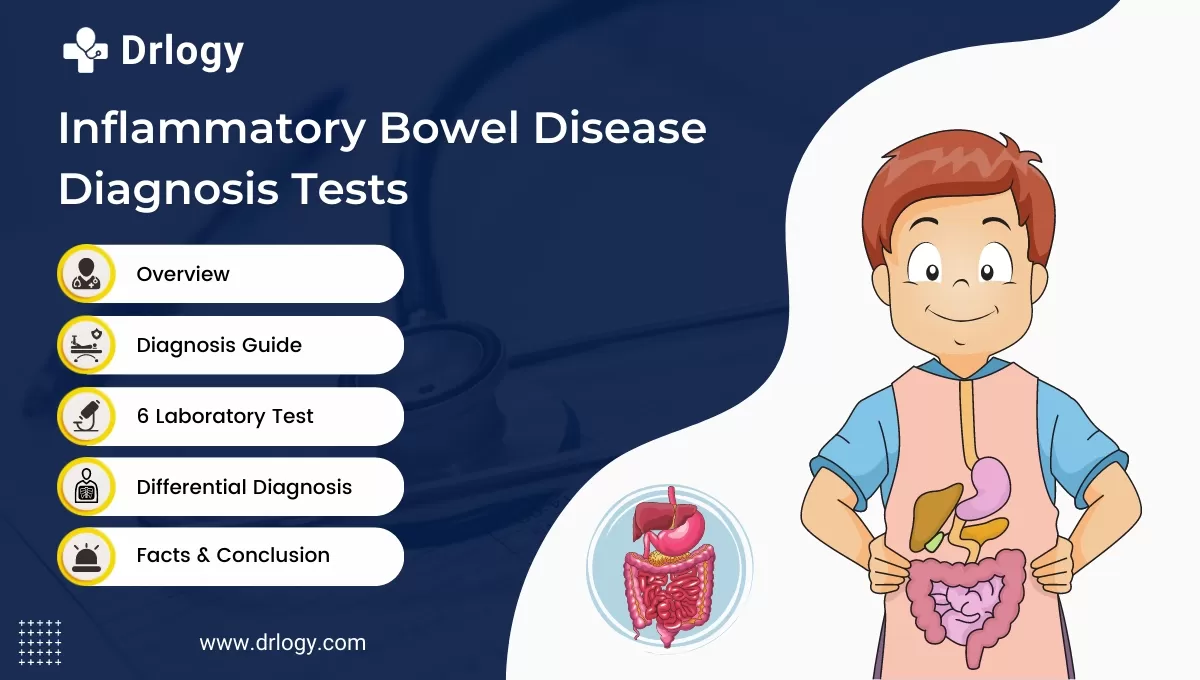 Drlogy

Inflammatory Bowel Disease Diagnosis Tests

Overview

Diagnosis Guide

6 Laboratory Test

Differential Diagnosis

Facts & Conclusion

www.drlogy.com